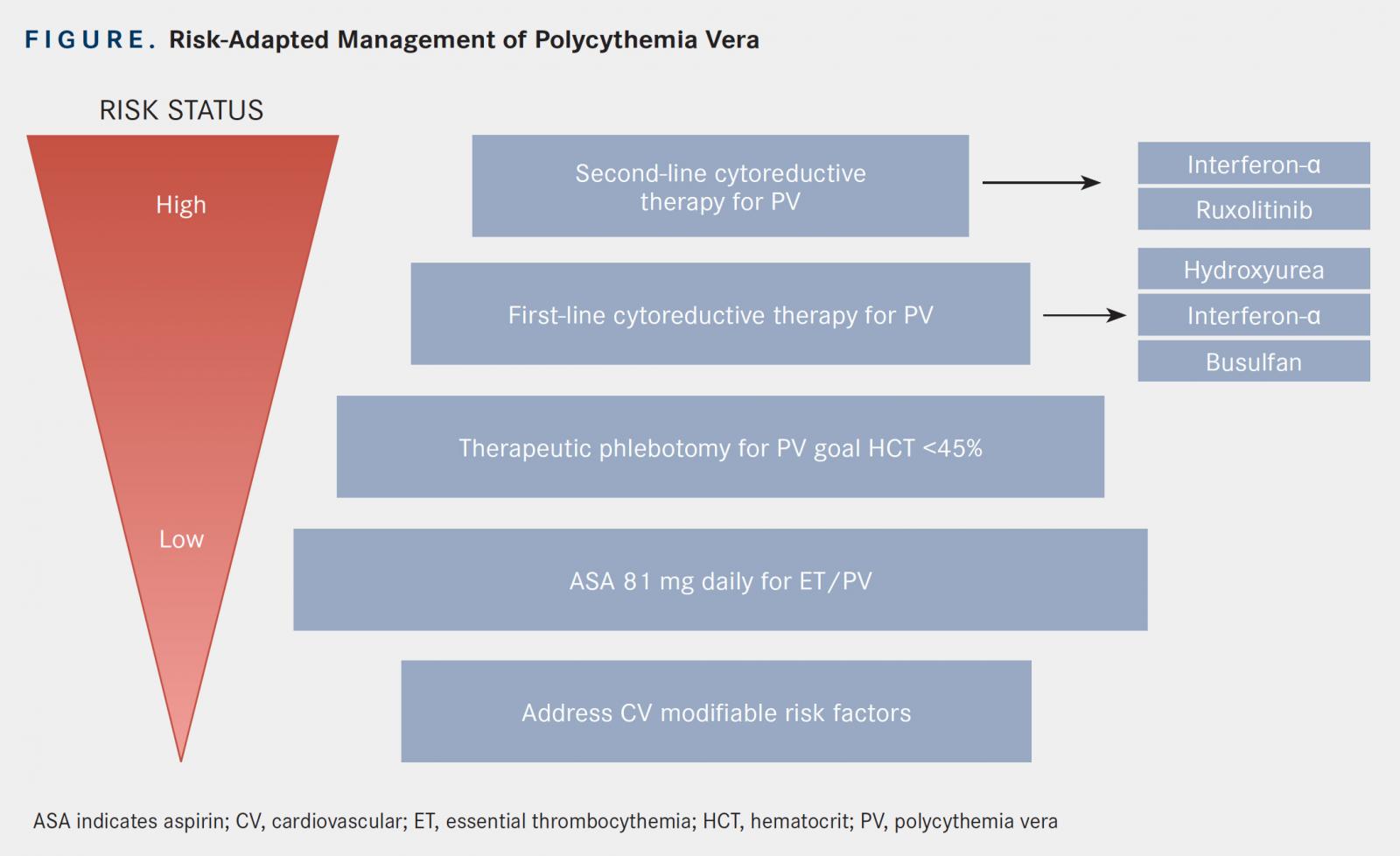 FIGURE. Risk-Adapted Management of Polycythemia Vera

RISK STATUS

High

Low

Second-line cytoreductive therapy for PV

Interferon-α

Ruxolitinib

First-line cytoreductive therapy for PV

Hydroxyurea

Interferon-α

Busulfan

Therapeutic phlebotomy for PV goal HCT <45%

ASA 81 mg daily for ET/PV

Address CV modifiable risk factors

ASA indicates aspirin; CV, cardiovascular; ET, essential thrombocythemia; HCT, hematocrit; PV, polycythemia vera